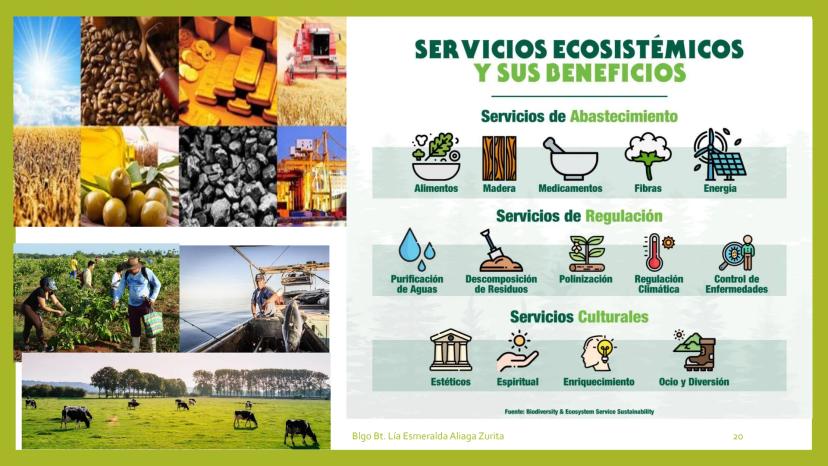 SERVICIOS ECOSISTÉMICOS
Y SUS BENEFICIOS

Servicios de Abastecimiento

Alimentos
Madera
Medicamentos
Fibras
Energía

Servicios de Regulación

Purificación de Aguas
Descomposición de Residuos
Polinización
Regulación Climática
Control de Enfermedades

Servicios Culturales

Estéticos
Espiritual
Enriquecimiento
Ocio y Diversión

Fuente: Biodiversity & Ecosystem Service Sustainability

Blgo Bt. Lía Esmeralda Aliaga Zurita

20